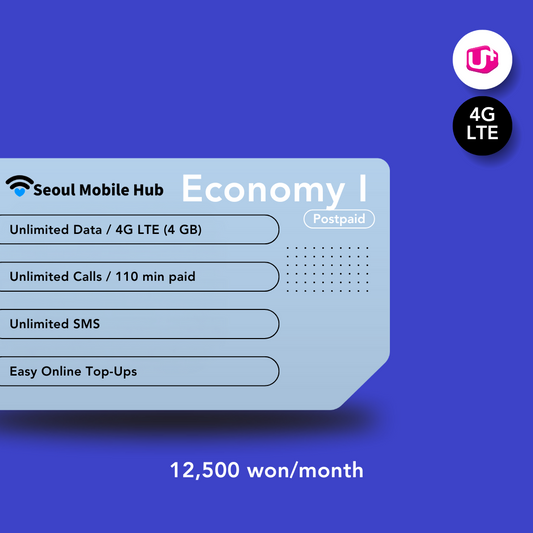 U+

4G LTE

Seoul Mobile Hub

Economy I

Postpaid

Unlimited Data / 4G LTE (4 GB)

Unlimited Calls / 110 min paid

Unlimited SMS

Easy Online Top-Ups

12,500 won/month